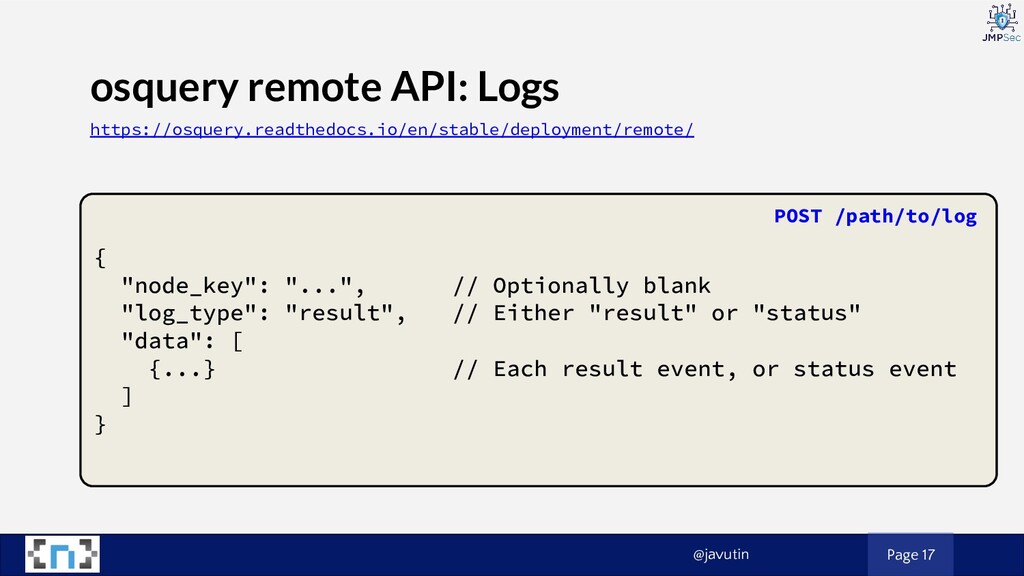 JMPSec

osquery remote API: Logs

https://osquery.readthedocs.io/en/stable/deployment/remote/

POST /path/to/log

{
  "node_key": "...",      // Optionally blank
  "log_type": "result",   // Either "result" or "status"
  "data": [
    {...}                 // Each result event, or status event
  ]
}

@javutin

Page 17